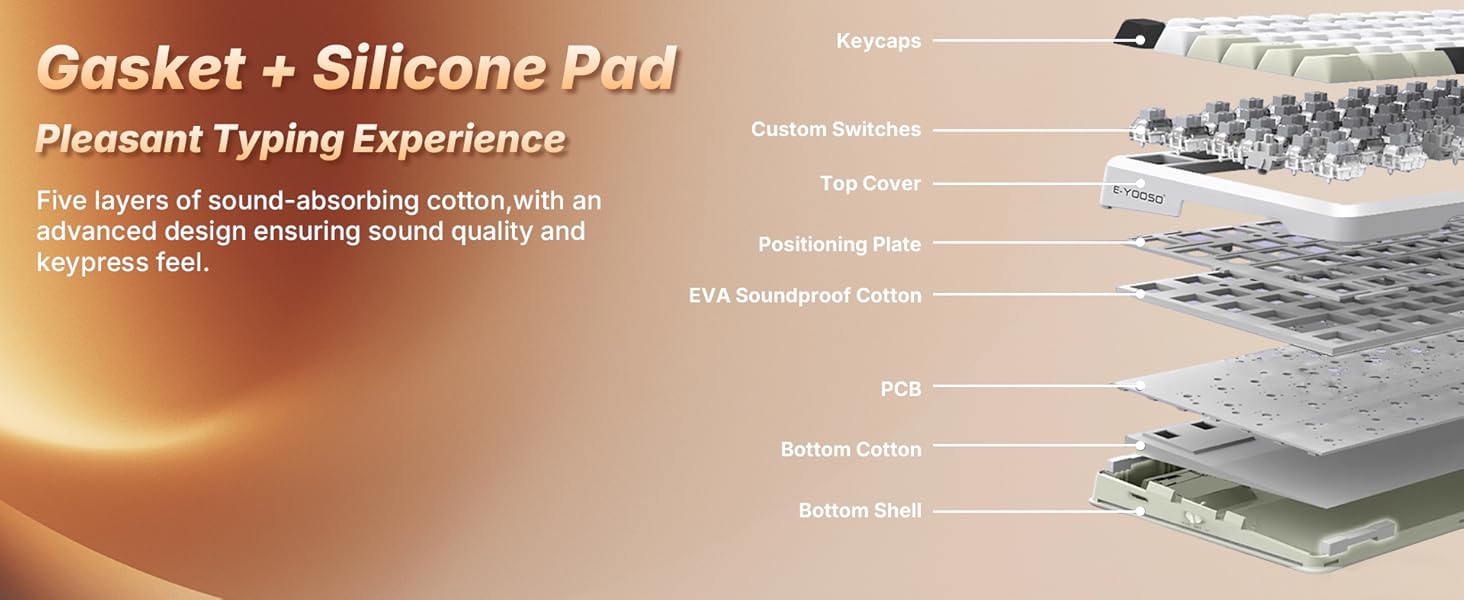 Gasket + Silicone Pad

Pleasant Typing Experience

Five layers of sound-absorbing cotton,with an advanced design ensuring sound quality and keypress feel.

Keycaps

Custom Switches

Top Cover

E-YOOSO

Positioning Plate

EVA Soundproof Cotton

PCB

Bottom Cotton

Bottom Shell